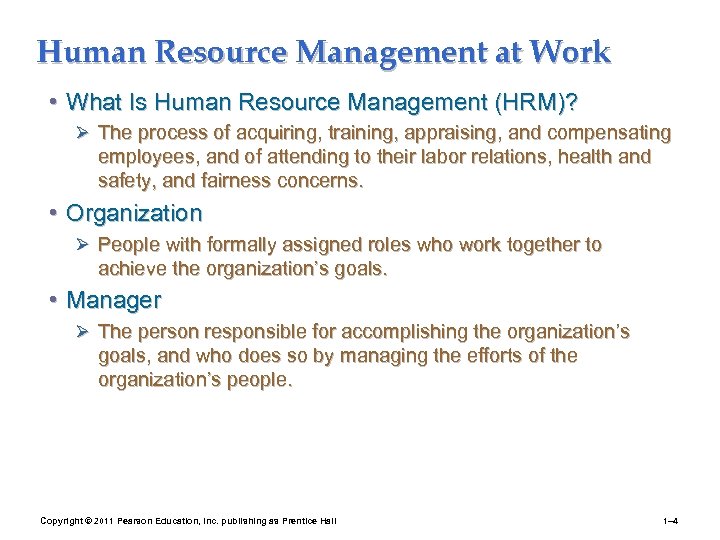 Human Resource Management at Work

• What Is Human Resource Management (HRM)?

➢ The process of acquiring, training, appraising, and compensating employees, and of attending to their labor relations, health and safety, and fairness concerns.

• Organization

➢ People with formally assigned roles who work together to achieve the organization's goals.

• Manager

➢ The person responsible for accomplishing the organization's goals, and who does so by managing the efforts of the organization's people.

Copyright © 2011 Pearson Education, Inc. publishing as Prentice Hall

1–4